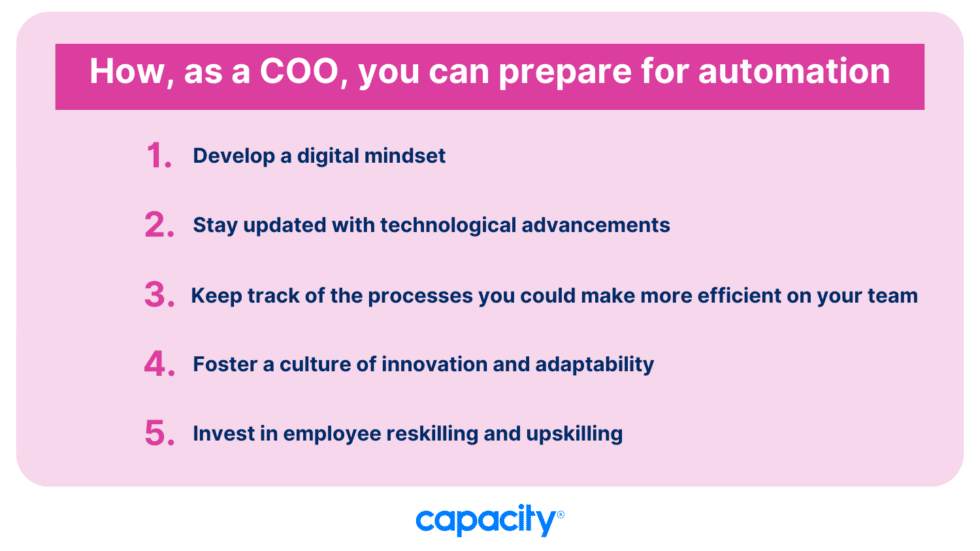 How, as a COO, you can prepare for automation

1. Develop a digital mindset

2. Stay updated with technological advancements

3. Keep track of the processes you could make more efficient on your team

4. Foster a culture of innovation and adaptability

5. Invest in employee reskilling and upskilling

capacity®